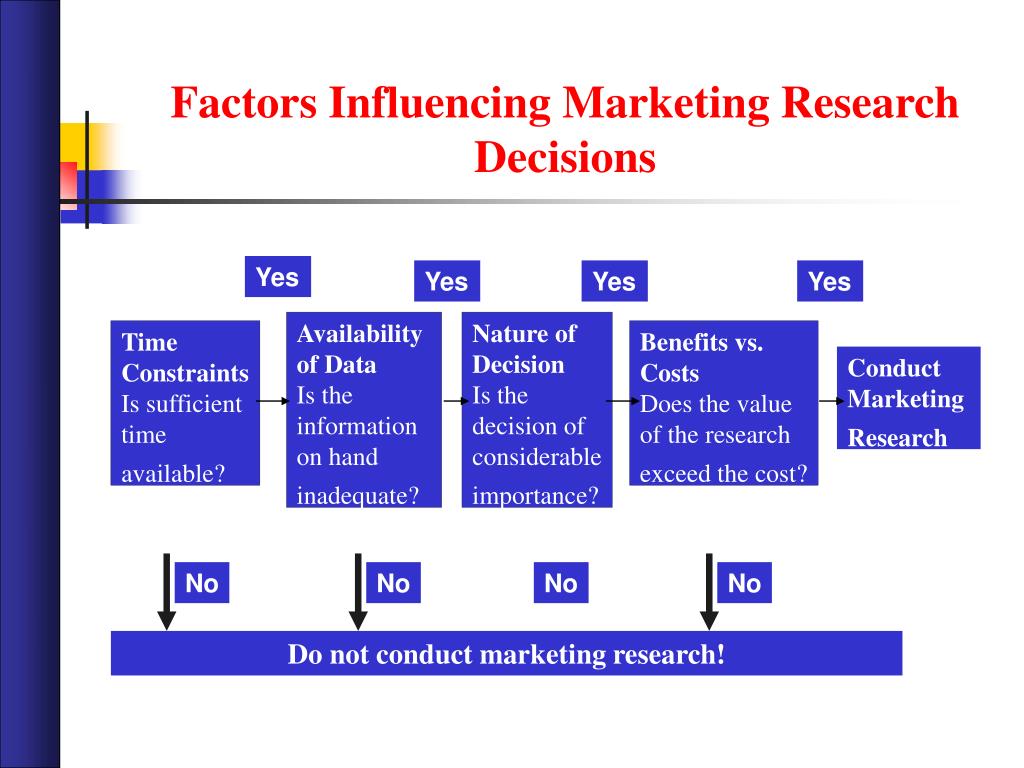 Factors Influencing Marketing Research Decisions

Yes

Yes

Yes

Yes

Time Constraints
Is sufficient time available?

Availability of Data
Is the information on hand inadequate?

Nature of Decision
Is the decision of considerable importance?

Benefits vs. Costs
Does the value of the research exceed the cost?

Conduct Marketing Research

No

No

No

No

Do not conduct marketing research!